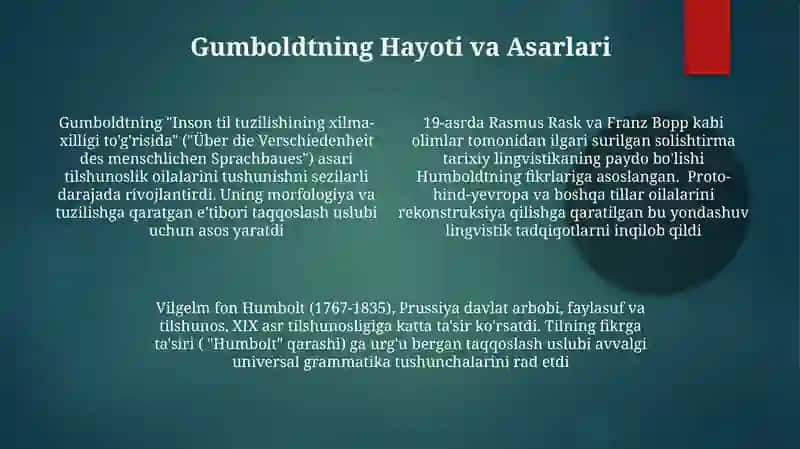 Gumboldtning Hayoti va Asarlari

Gumboldtning "Inson til tuzilishining xilma-xilligi to'g'risida" ("Über die Verschiedenheit des menschlichen Sprachbaues") asari tilshunoslik oilalarini tushunishni sezilarli darajada rivojlantirdi. Uning morfologiya va tuzilishga qaratgan e'tibori taqqoslash uslubi uchun asos yaratdi

19-asrda Rasmus Rask va Franz Bopp kabi olimlar tomonidan ilgari surilgan solishtirma tarixiy lingvistikaning paydo bo'lishi Humboldtning fikrlariga asoslangan. Proto-hind-yevropa va boshqa tillar oilalarini rekonstruksiya qilishga qaratilgan bu yondashuv lingvistik tadqiqotlarni inqilob qildi

Vilgelm fon Humbolt (1767-1835), Prussiya davlat arbobi, faylasuf va tilshunos, XIX asr tilshunosligiga katta ta'sir ko'rsatdi. Tilning fikrga ta'siri ( "Humbolt" qarashi) ga urg'u bergan taqqoslash uslubi avvalgi universal grammatika tushunchalarini rad etdi